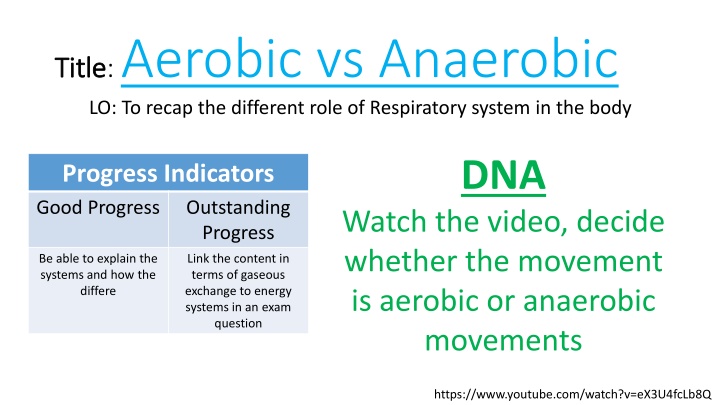 Title: Aerobic vs Anaerobic

LO: To recap the different role of Respiratory system in the body

| Progress Indicators | |
|---|---|
| Good Progress | Outstanding Progress |
| Be able to explain the systems and how the differe | Link the content in terms of gaseous exchange to energy systems in an exam question |

DNA

Watch the video, decide whether the movement is aerobic or anaerobic movements

https://www.youtube.com/watch?v=eX3U4fcLb8Q